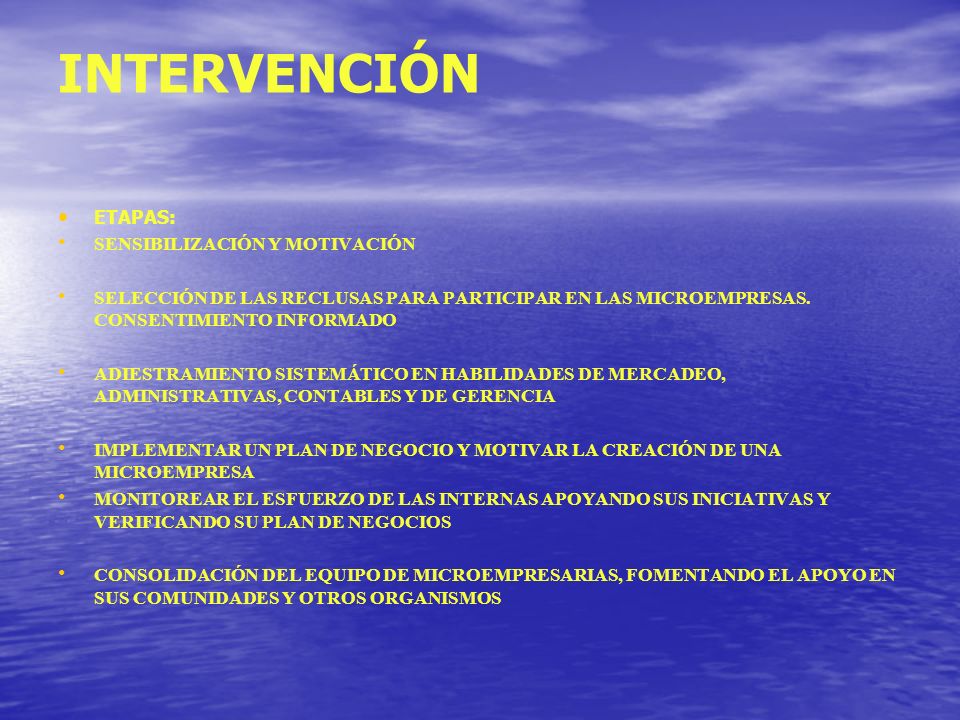 INTERVENCIÓN

• ETAPAS:
• SENSIBILIZACIÓN Y MOTIVACIÓN

• SELECCIÓN DE LAS RECLUSAS PARA PARTICIPAR EN LAS MICROEMPRESAS. CONSENTIMIENTO INFORMADO

• ADIESTRAMIENTO SISTEMÁTICO EN HABILIDADES DE MERCADEO, ADMINISTRATIVAS, CONTABLES Y DE GERENCIA

• IMPLEMENTAR UN PLAN DE NEGOCIO Y MOTIVAR LA CREACIÓN DE UNA MICROEMPRESA
• MONITOREAR EL ESFUERZO DE LAS INTERNAS APOYANDO SUS INICIATIVAS Y VERIFICANDO SU PLAN DE NEGOCIOS

• CONSOLIDACIÓN DEL EQUIPO DE MICROEMPRESARIAS, FOMENTANDO EL APOYO EN SUS COMUNIDADES Y OTROS ORGANISMOS